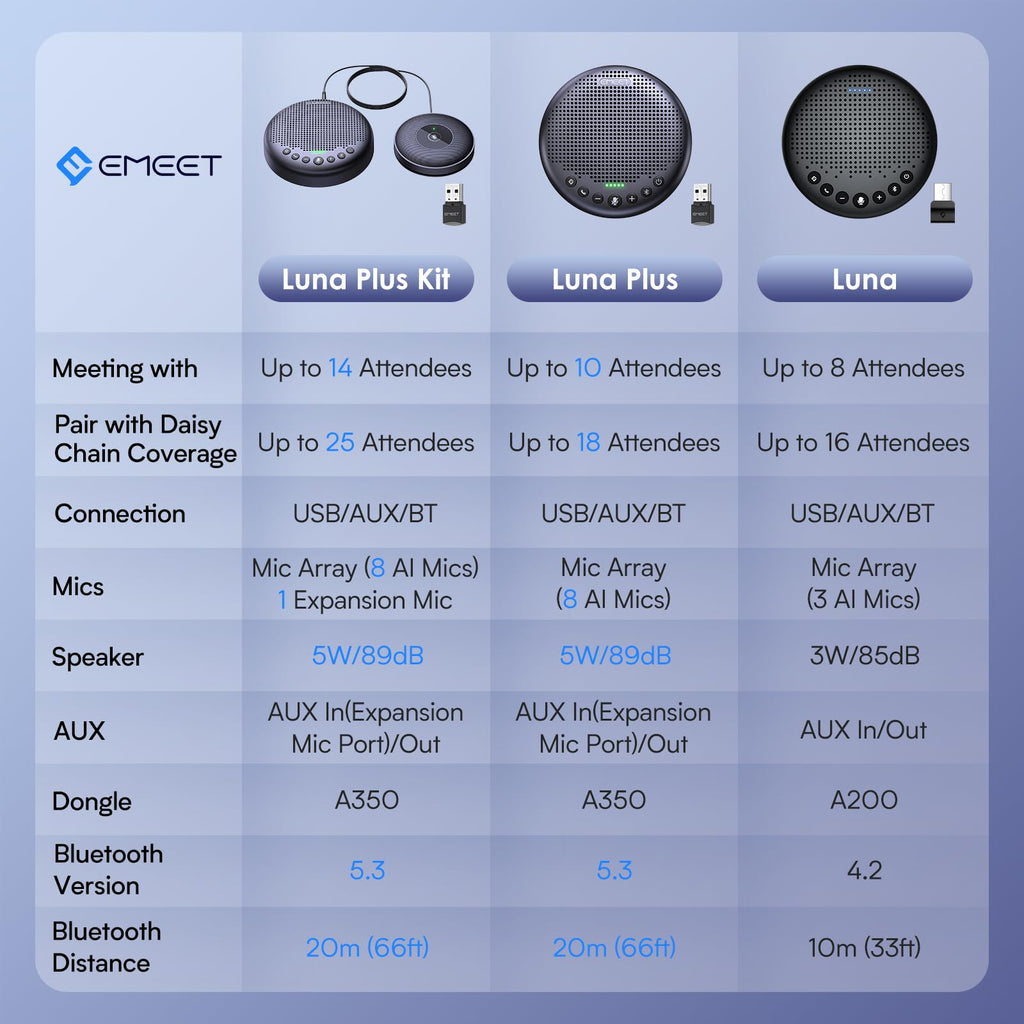 | EMEET | Luna Plus Kit | Luna Plus | Luna |
|---|---|---|---|
| Meeting with | Up to 14 Attendees | Up to 10 Attendees | Up to 8 Attendees |
| Pair with Daisy Chain Coverage | Up to 25 Attendees | Up to 18 Attendees | Up to 16 Attendees |
| Connection | USB/AUX/BT | USB/AUX/BT | USB/AUX/BT |
| Mics | Mic Array (8 AI Mics) 1 Expansion Mic | Mic Array (8 AI Mics) | Mic Array (3 AI Mics) |
| Speaker | 5W/89dB | 5W/89dB | 3W/85dB |
| AUX | AUX In(Expansion Mic Port)/Out | AUX In(Expansion Mic Port)/Out | AUX In/Out |
| Dongle | A350 | A350 | A200 |
| Bluetooth Version | 5.3 | 5.3 | 4.2 |
| Bluetooth Distance | 20m (66ft) | 20m (66ft) | 10m (33ft) |